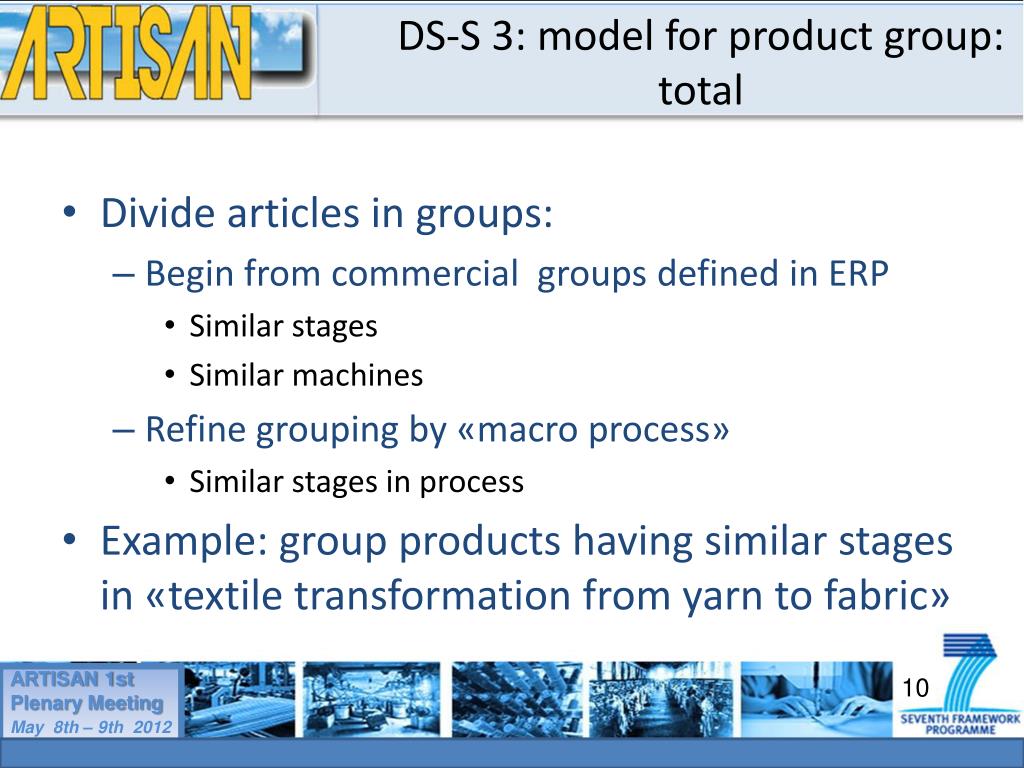 ARTISAN

DS-S 3: model for product group: total

• Divide articles in groups:
– Begin from commercial groups defined in ERP
• Similar stages
• Similar machines
– Refine grouping by «macro process»
• Similar stages in process
• Example: group products having similar stages in «textile transformation from yarn to fabric»

ARTISAN 1st Plenary Meeting
May 8th – 9th 2012

10

SEVENTH FRAMEWORK PROGRAMME